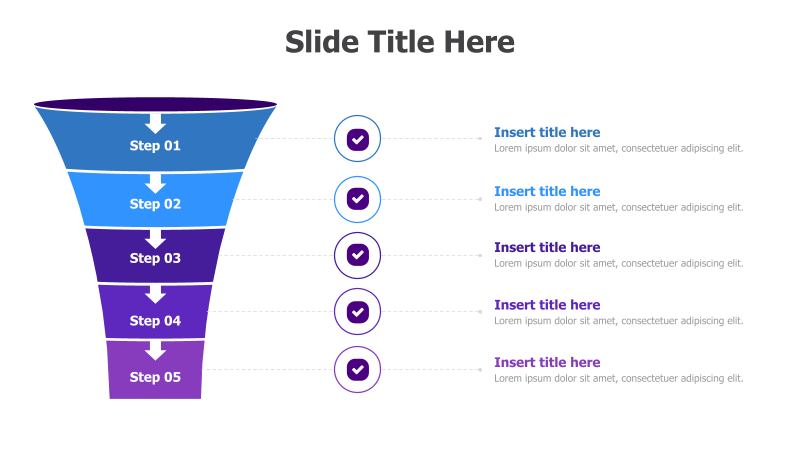 Slide Title Here

Step 01

Step 02

Step 03

Step 04

Step 05

Insert title here
Lorem ipsum dolor sit amet, consectetuer adipiscing elit.

Insert title here
Lorem ipsum dolor sit amet, consectetuer adipiscing elit.

Insert title here
Lorem ipsum dolor sit amet, consectetuer adipiscing elit.

Insert title here
Lorem ipsum dolor sit amet, consectetuer adipiscing elit.

Insert title here
Lorem ipsum dolor sit amet, consectetuer adipiscing elit.